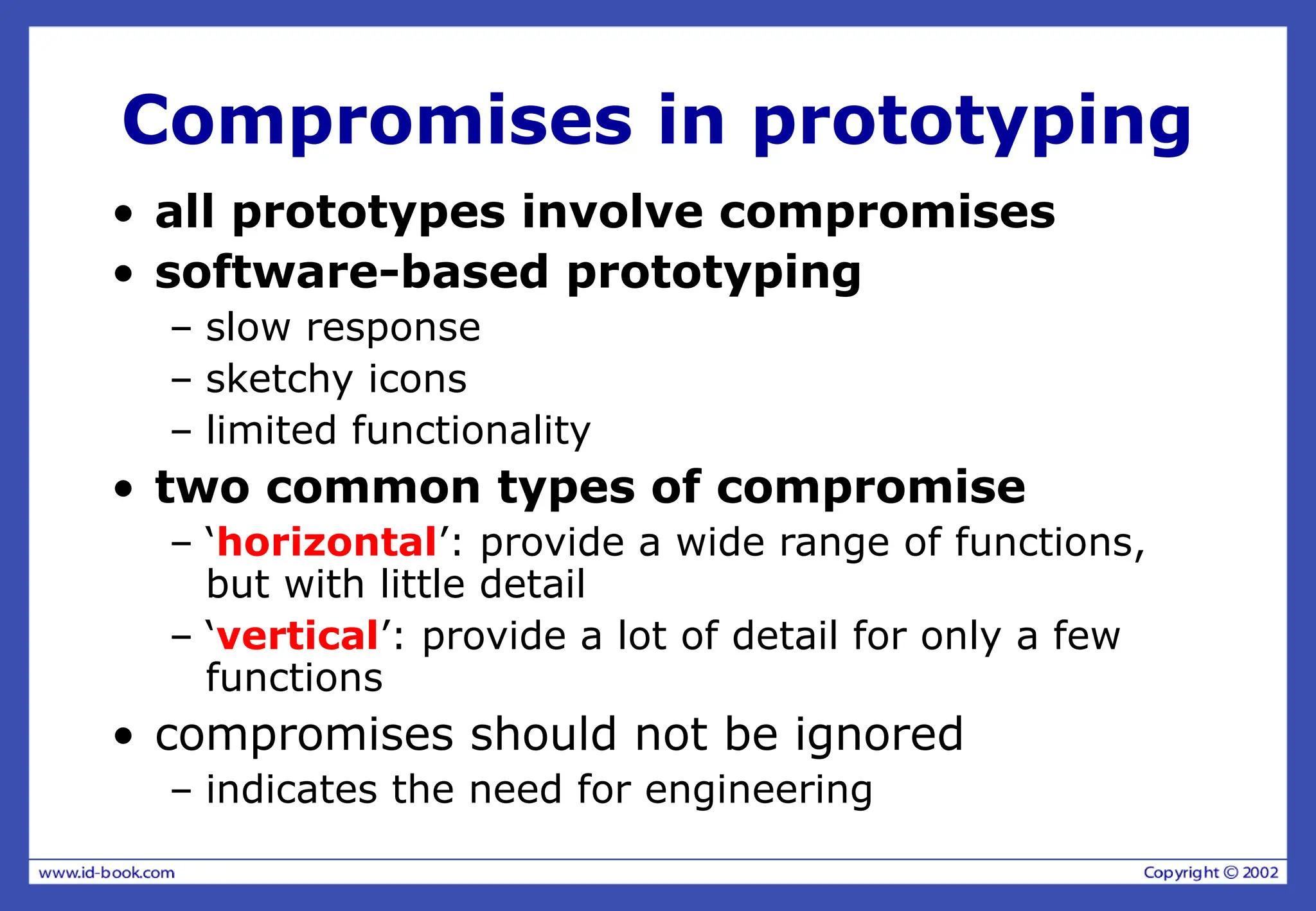 Compromises in prototyping

• all prototypes involve compromises
• software-based prototyping
– slow response
– sketchy icons
– limited functionality
• two common types of compromise
– ‘horizontal’: provide a wide range of functions, but with little detail
– ‘vertical’: provide a lot of detail for only a few functions
• compromises should not be ignored
– indicates the need for engineering

www.id-book.com

Copyright © 2002